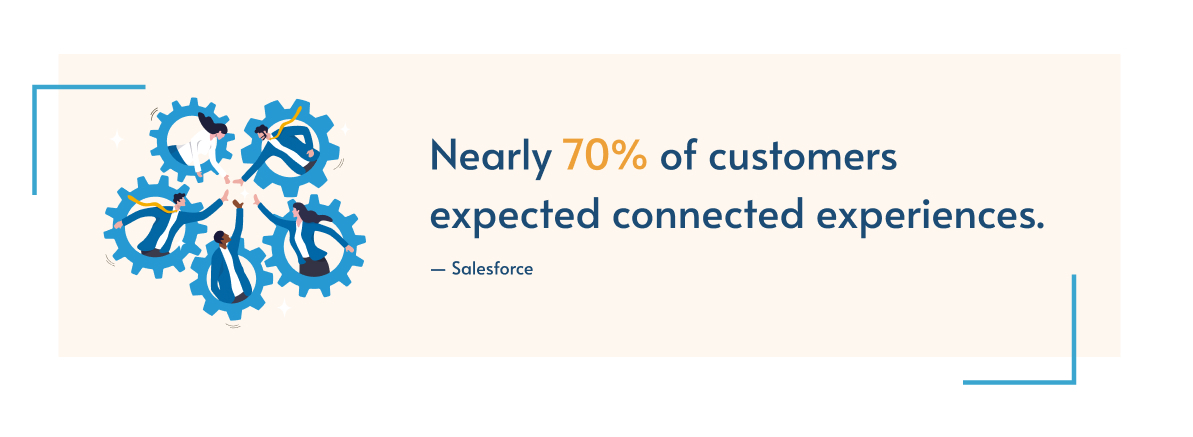 Nearly 70% of customers expected connected experiences.

— Salesforce